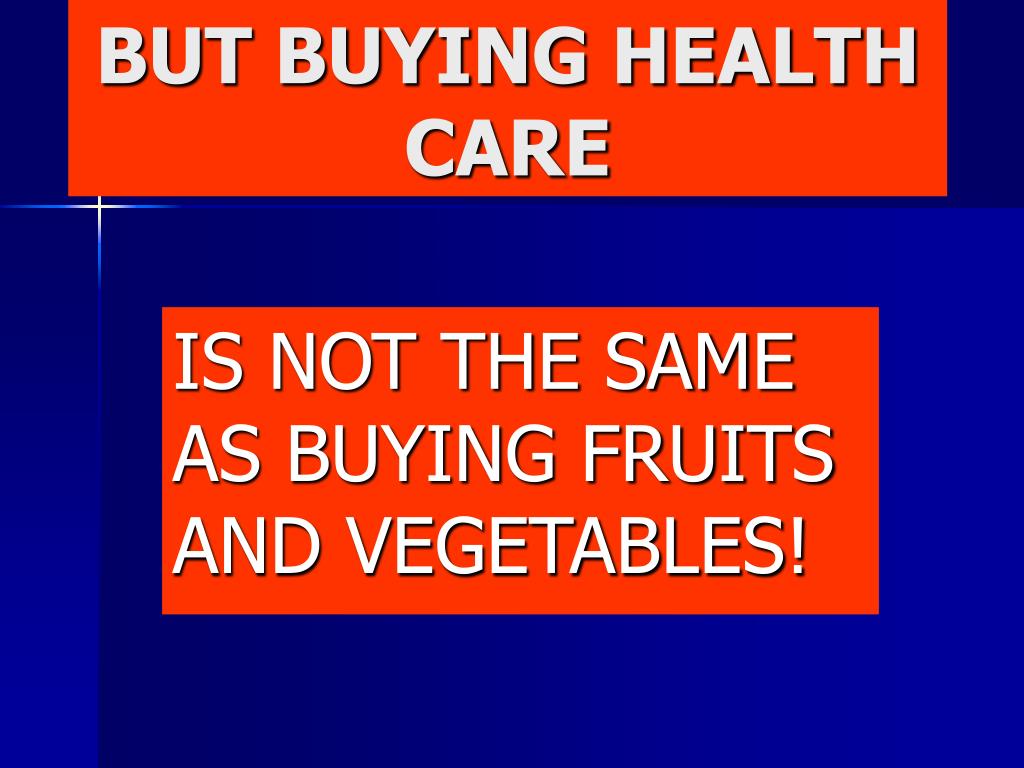 BUT BUYING HEALTH CARE

IS NOT THE SAME AS BUYING FRUITS AND VEGETABLES!